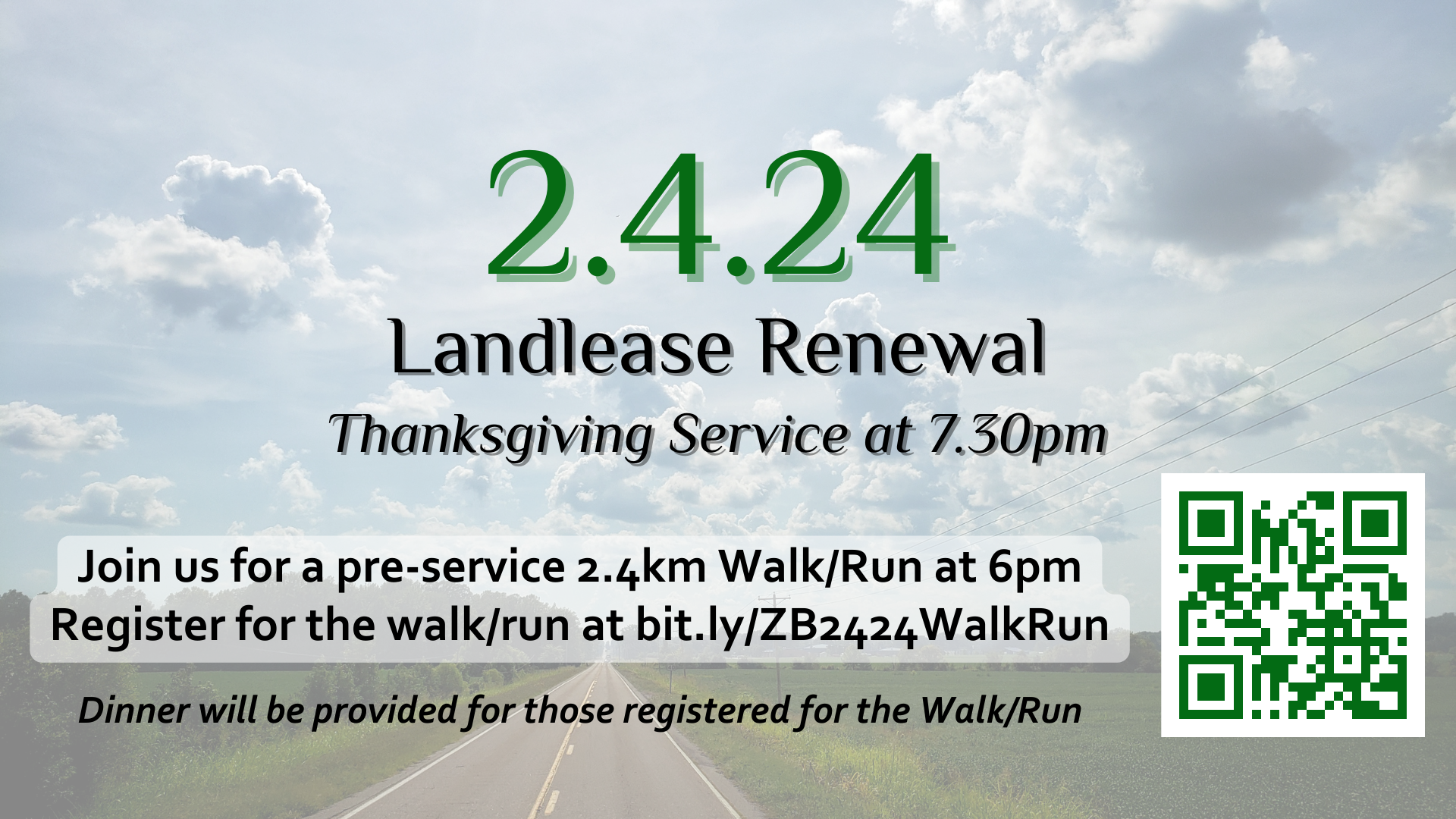 2.4.24

Landlease Renewal

Thanksgiving Service at 7.30pm

Join us for a pre-service 2.4km Walk/Run at 6pm
Register for the walk/run at bit.ly/ZB2424WalkRun

Dinner will be provided for those registered for the Walk/Run